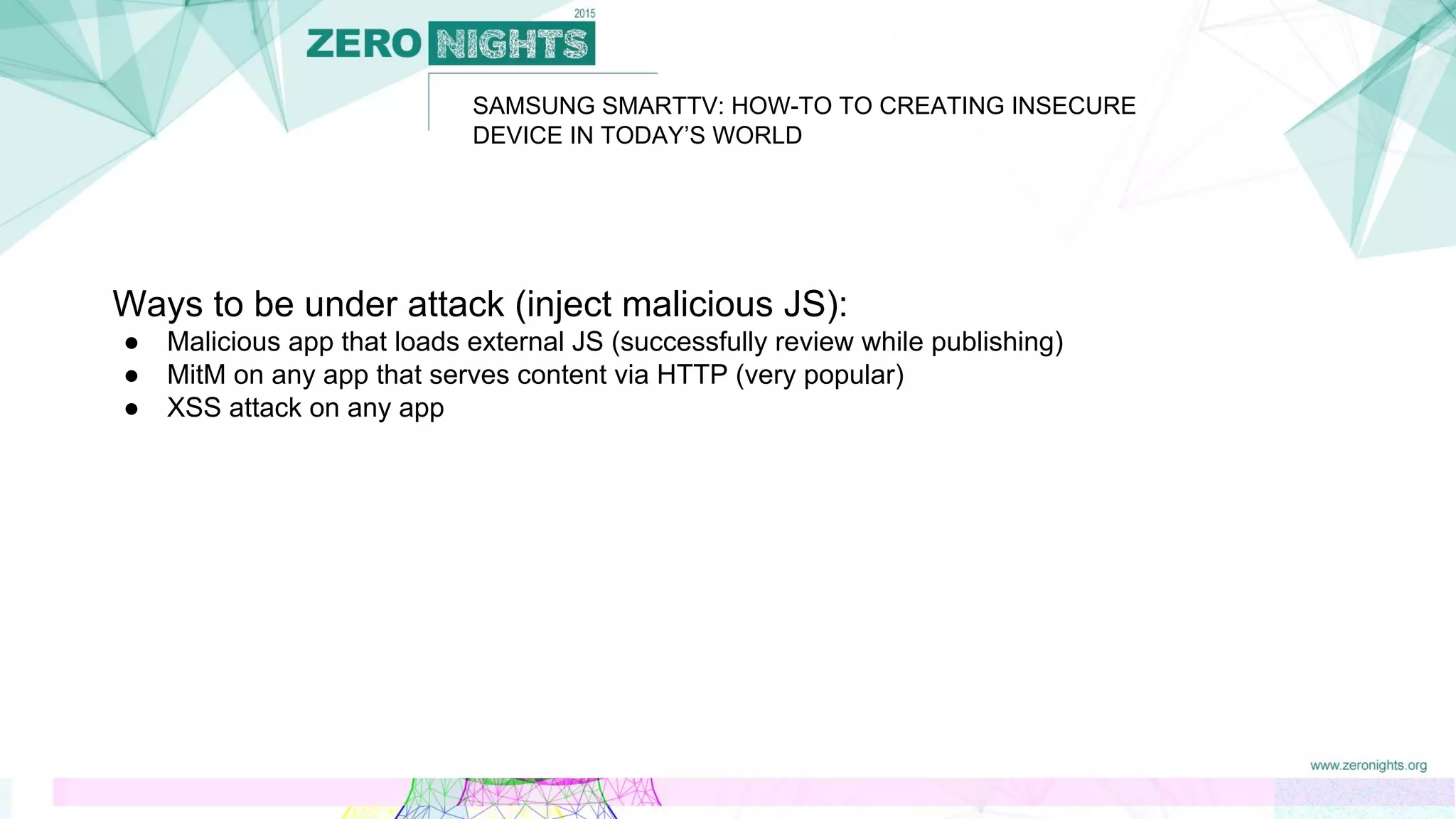 2015
ZERO NIGHTS

SAMSUNG SMARTTV: HOW-TO TO CREATING INSECURE DEVICE IN TODAY'S WORLD

Ways to be under attack (inject malicious JS):
● Malicious app that loads external JS (successfully review while publishing)
● MitM on any app that serves content via HTTP (very popular)
● XSS attack on any app

www.zeronights.org